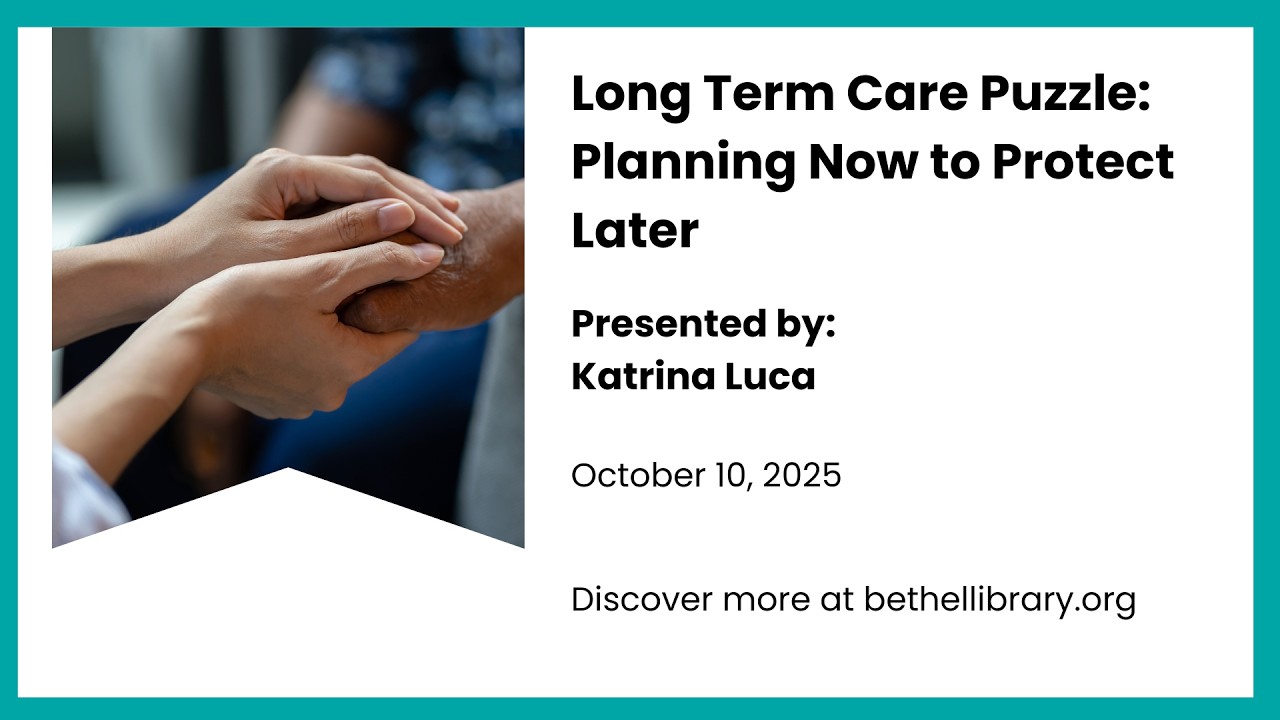 Long Term Care Puzzle: Planning Now to Protect Later

Presented by:
Katrina Luca

October 10, 2025

Discover more at bethellibrary.org